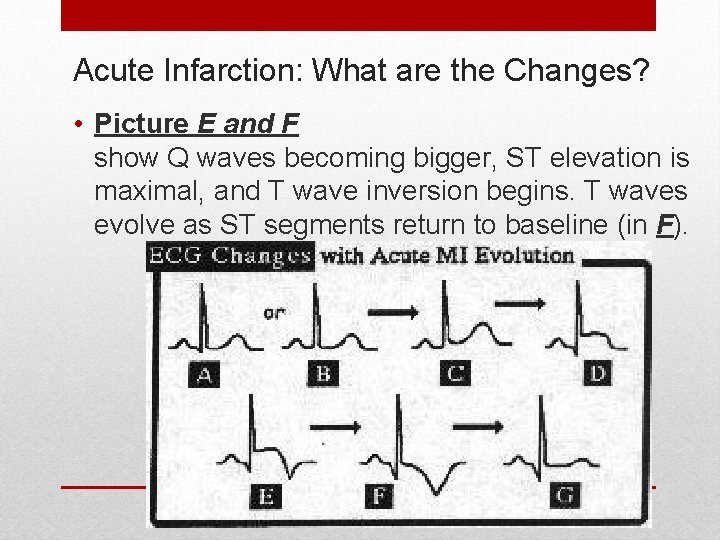 Acute Infarction: What are the Changes?

• Picture E and F
show Q waves becoming bigger, ST elevation is maximal, and T wave inversion begins. T waves evolve as ST segments return to baseline (in F).

ECG Changes with Acute MI Evolution

or

A

B

C

D

E

F

G